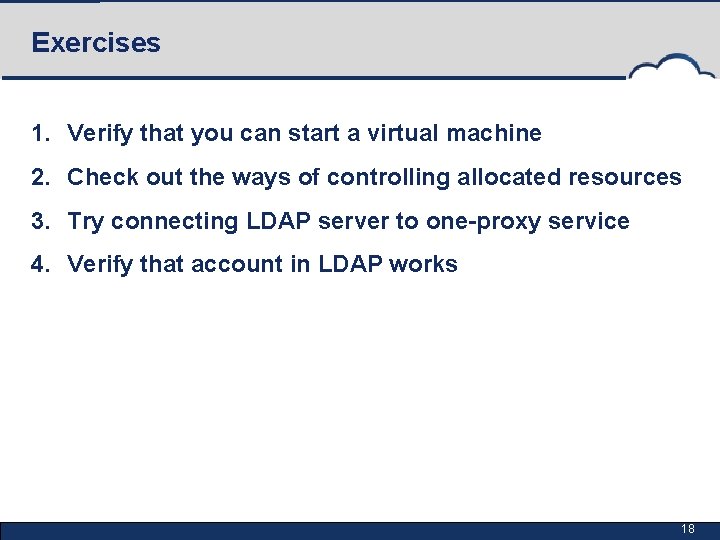 Exercises

1. Verify that you can start a virtual machine
2. Check out the ways of controlling allocated resources
3. Try connecting LDAP server to one-proxy service
4. Verify that account in LDAP works

18